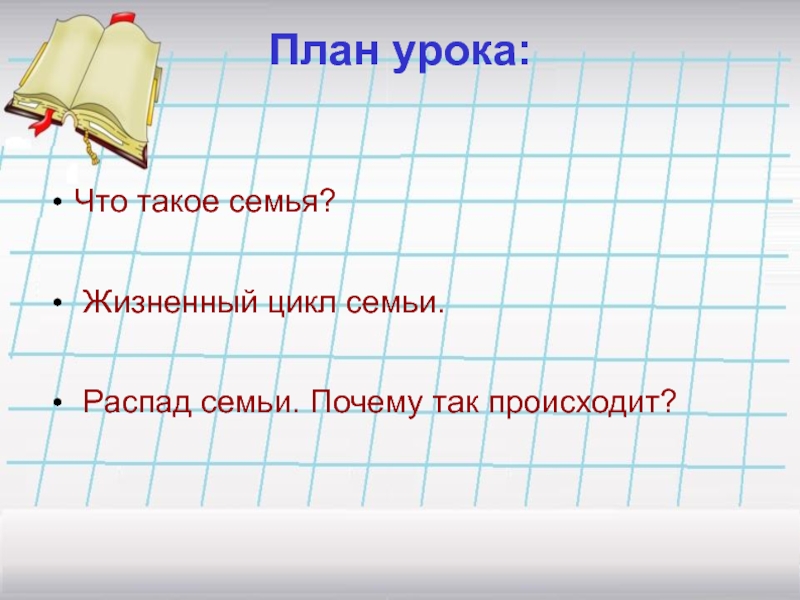 План урока:

• Что такое семья?

• Жизненный цикл семьи.

• Распад семьи. Почему так происходит?